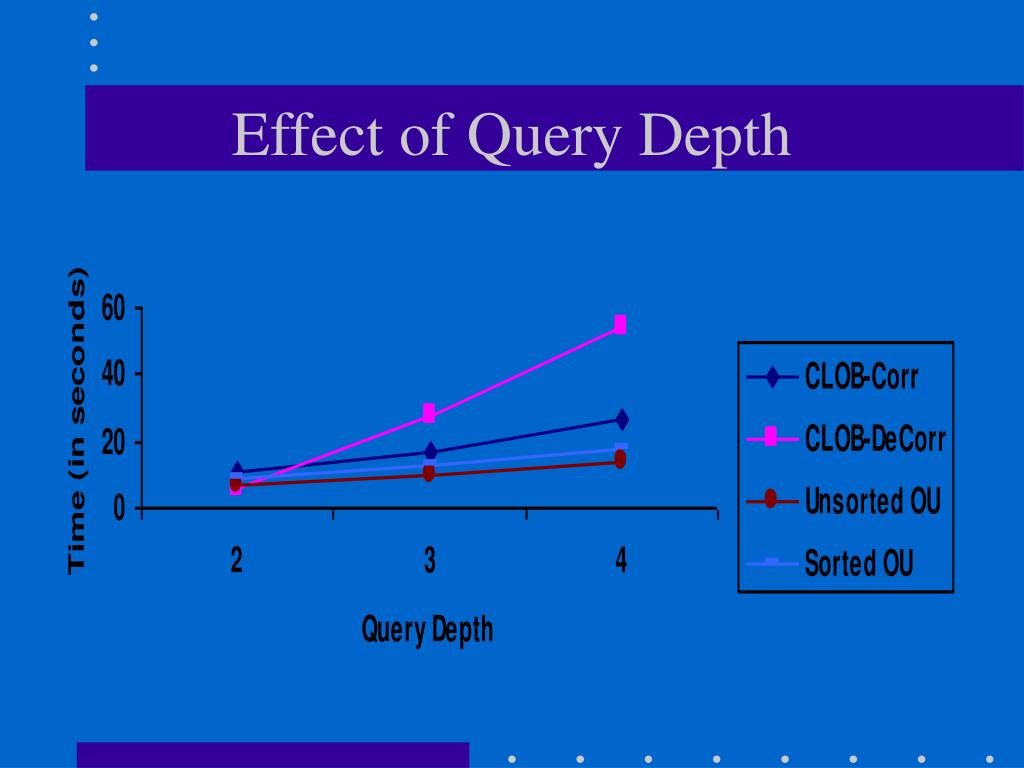 Effect of Query Depth

Time (in seconds)

60
40
20
0

2
3
4

Query Depth

CLOB-Corr
CLOB-DeCorr
Unsorted OU
Sorted OU